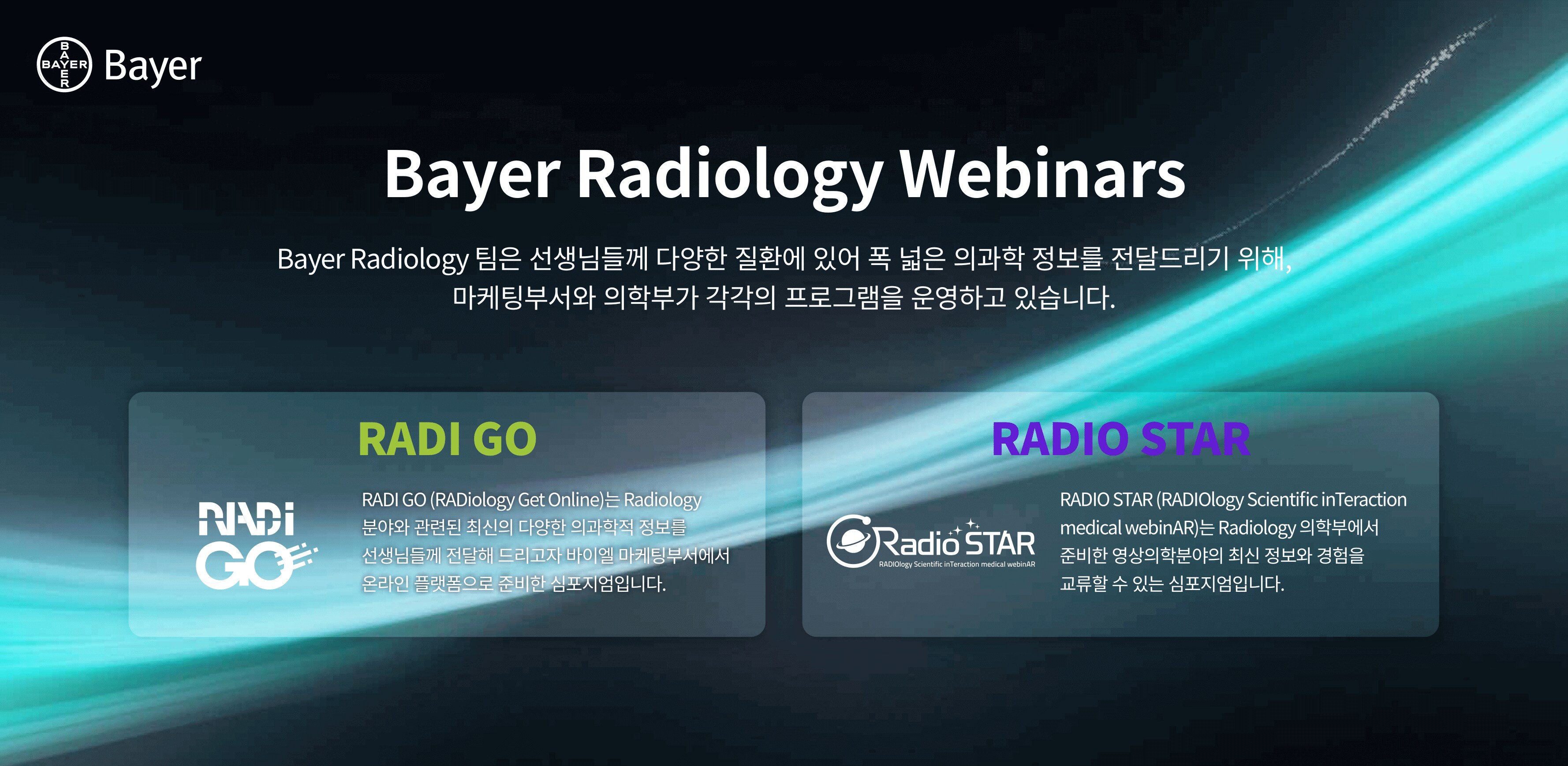 BAYER Bayer

Bayer Radiology Webinars

Bayer Radiology 팀은 선생님들께 다양한 질환에 있어 폭 넓은 의과학 정보를 전달드리기 위해, 마케팅부서와 의학부가 각각의 프로그램을 운영하고 있습니다.

RADI GO

RADi GO

RADI GO (RADiology Get Online)는 Radiology 분야와 관련된 최신의 다양한 의과학적 정보를 선생님들께 전달해 드리고자 바이엘 마케팅부서에서 온라인 플랫폼으로 준비한 심포지엄입니다.

RADIO STAR

Radio STAR RADIOlogy Scientific inTeraction medical webinAR

RADIO STAR (RADIOlogy Scientific inTeraction medical webinAR)는 Radiology 의학부에서 준비한 영상의학분야의 최신 정보와 경험을 교류할 수 있는 심포지엄입니다.